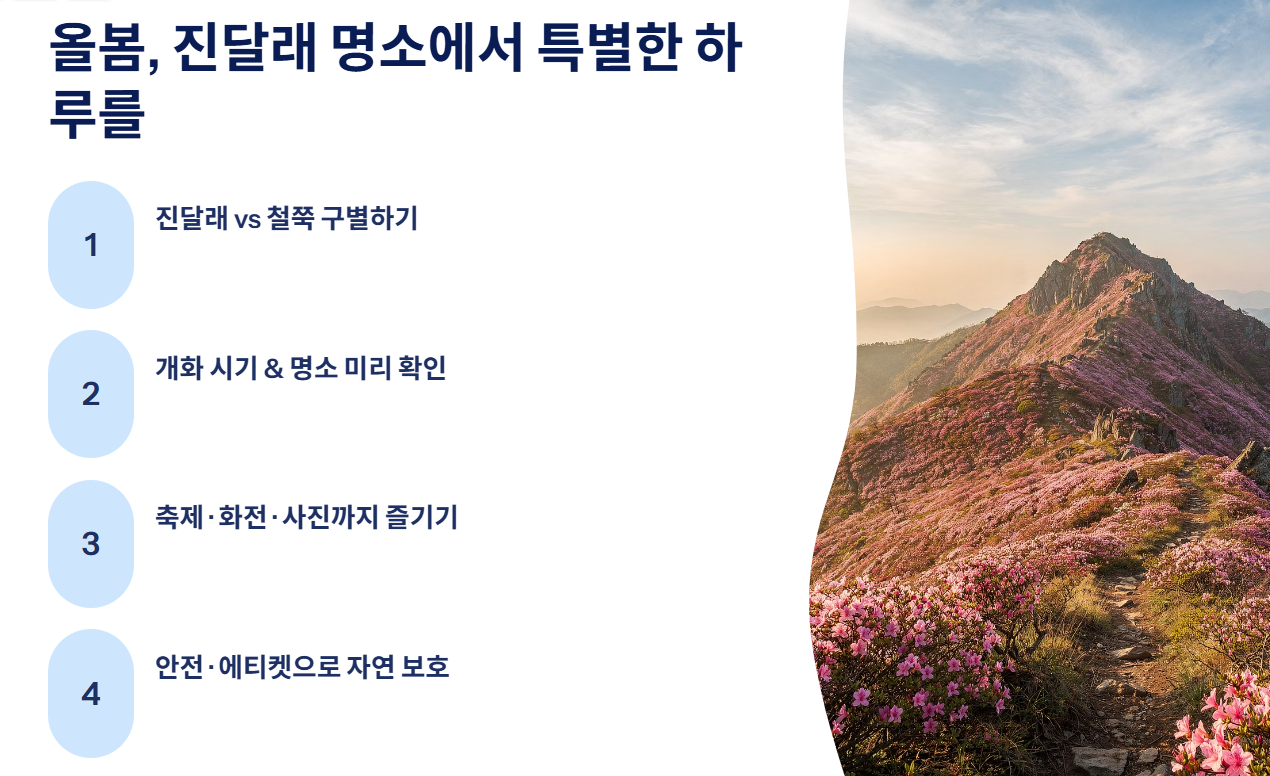 올봄, 진달래 명소에서 특별한 하루를

1

진달래 vs 철쭉 구별하기

2

개화 시기 & 명소 미리 확인

3

축제·화전·사진까지 즐기기

4

안전·에티켓으로 자연 보호